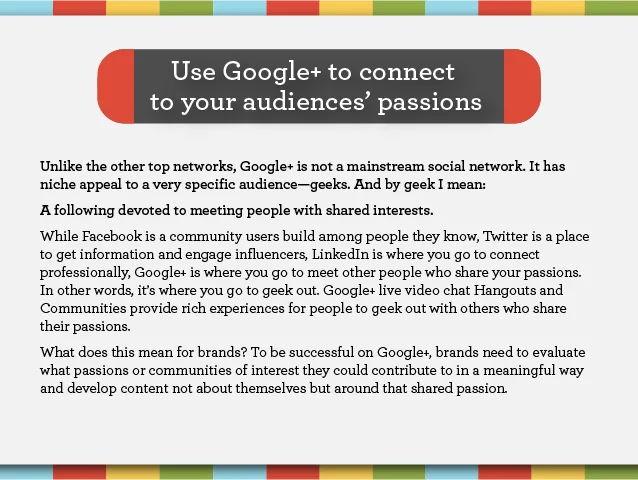 Use Google+ to connect to your audiences' passions

Unlike the other top networks, Google+ is not a mainstream social network. It has niche appeal to a very specific audience—geeks. And by geek I mean:

A following devoted to meeting people with shared interests.

While Facebook is a community users build among people they know, Twitter is a place to get information and engage influencers, LinkedIn is where you go to connect professionally, Google+ is where you go to meet other people who share your passions. In other words, it's where you go to geek out. Google+ live video chat Hangouts and Communities provide rich experiences for people to geek out with others who share their passions.

What does this mean for brands? To be successful on Google+, brands need to evaluate what passions or communities of interest they could contribute to in a meaningful way and develop content not about themselves but around that shared passion.